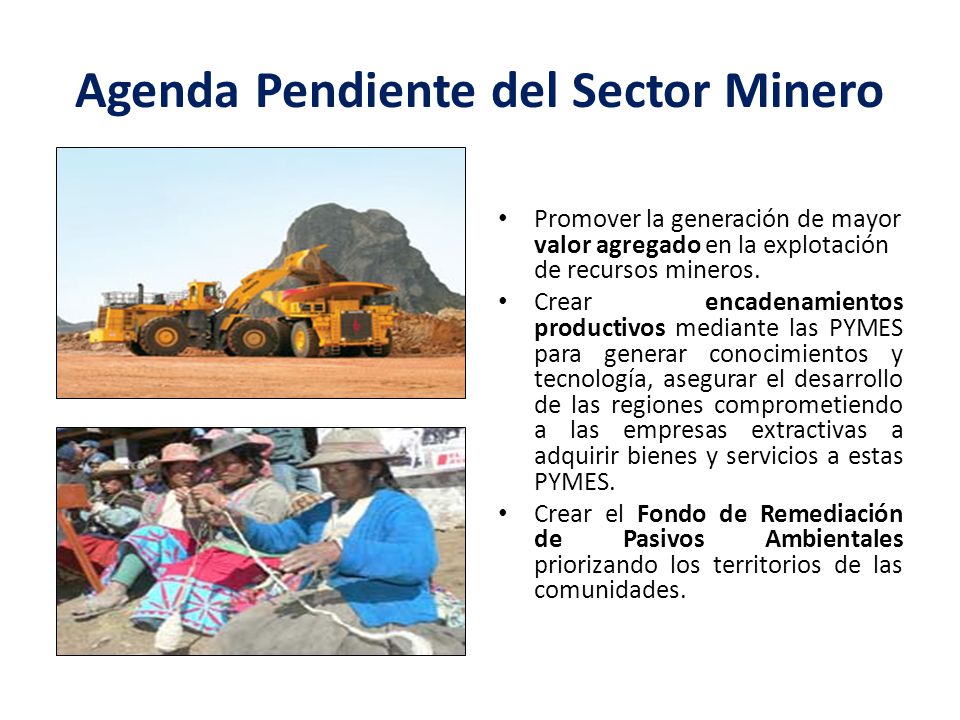 Agenda Pendiente del Sector Minero

• Promover la generación de mayor valor agregado en la explotación de recursos mineros.

• Crear encadenamientos productivos mediante las PYMES para generar conocimientos y tecnología, asegurar el desarrollo de las regiones comprometiendo a las empresas extractivas a adquirir bienes y servicios a estas PYMES.

• Crear el Fondo de Remediación de Pasivos Ambientales priorizando los territorios de las comunidades.